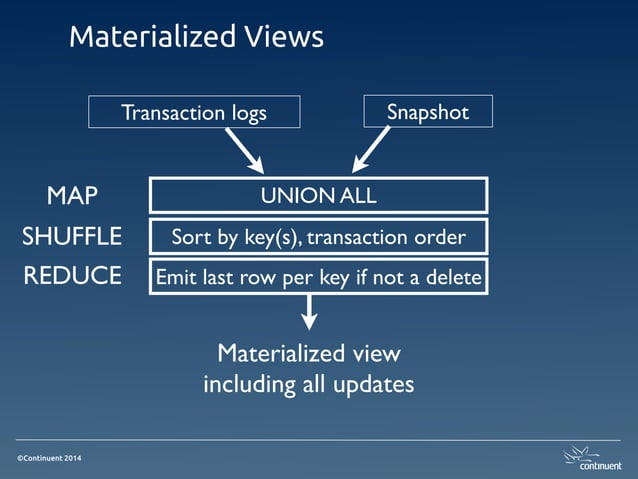 Materialized Views

Transaction logs

Snapshot

MAP
UNION ALL

SHUFFLE
Sort by key(s), transaction order

REDUCE
Emit last row per key if not a delete

Materialized view including all updates

©Continuent 2014

continuent